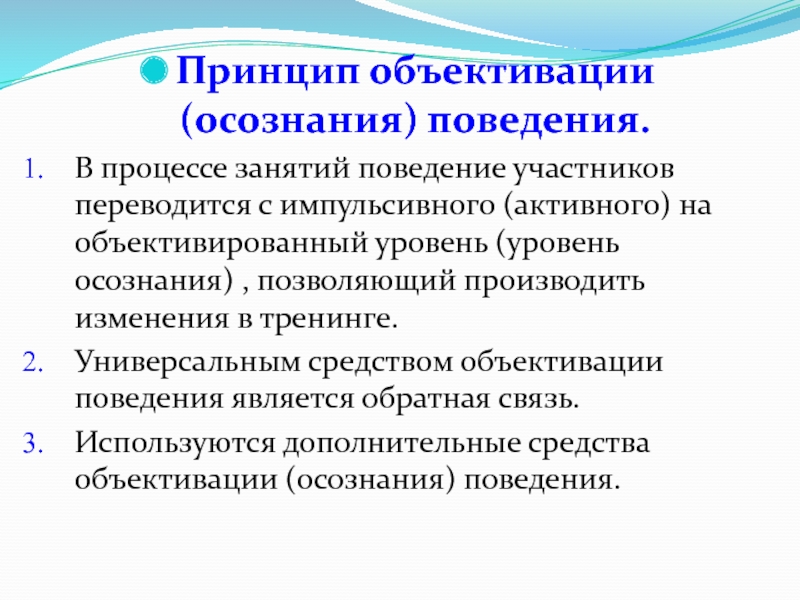 Принцип объективации (осознания) поведения.

1. В процессе занятий поведение участников переводится с импульсивного (активного) на объективированный уровень (уровень осознания) , позволяющий производить изменения в тренинге.
2. Универсальным средством объективации поведения является обратная связь.
3. Используются дополнительные средства объективации (осознания) поведения.